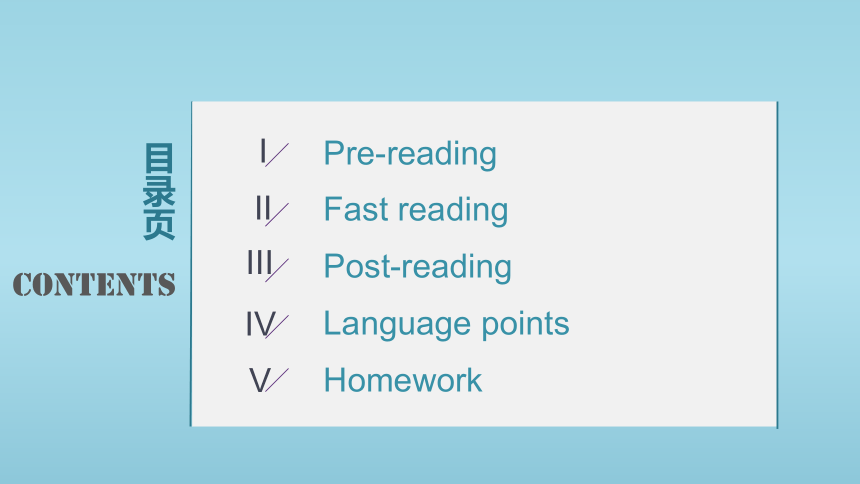 目录页

CONTENTS

I Pre-reading

II Fast reading

III Post-reading

IV Language points

V Homework